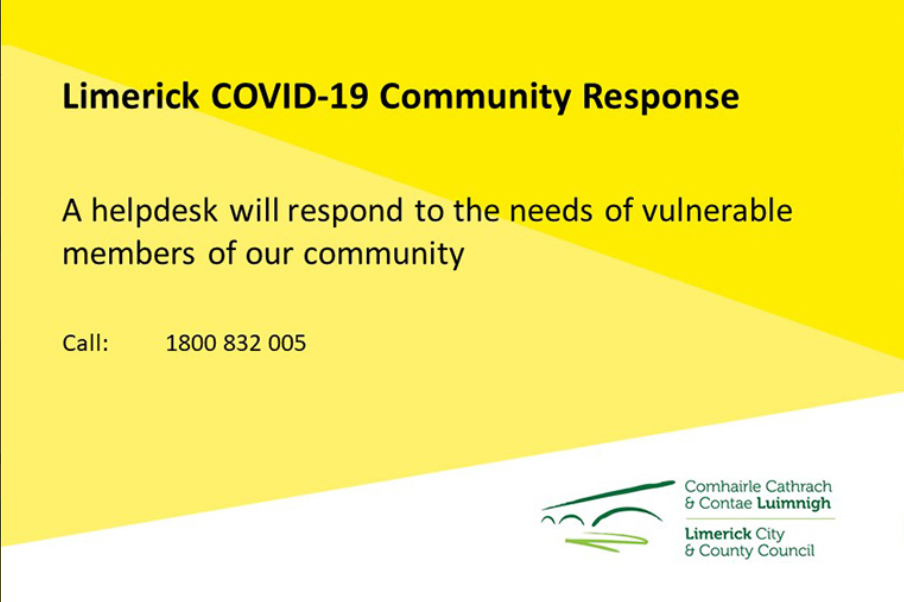 Limerick COVID-19 Community Response

A helpdesk will respond to the needs of vulnerable members of our community

Call: 1800 832 005

Comhairle Cathrach & Contae Luimnigh

Limerick City & County Council